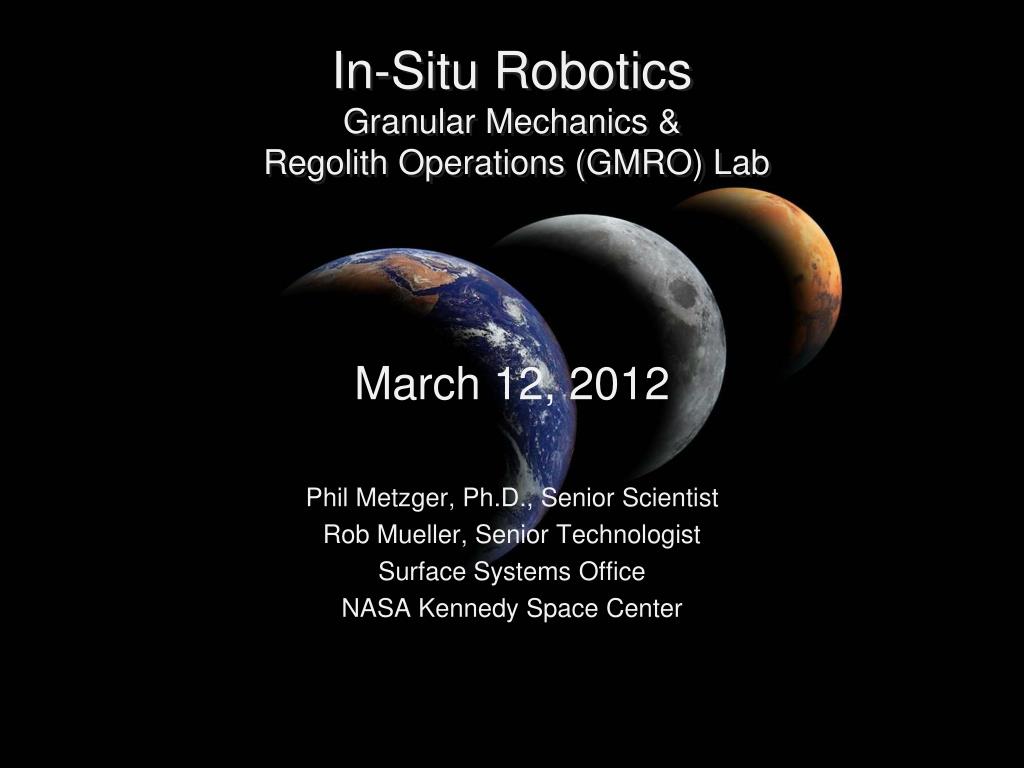 In-Situ Robotics
Granular Mechanics &
Regolith Operations (GMRO) Lab

March 12, 2012

Phil Metzger, Ph.D., Senior Scientist
Rob Mueller, Senior Technologist
Surface Systems Office
NASA Kennedy Space Center